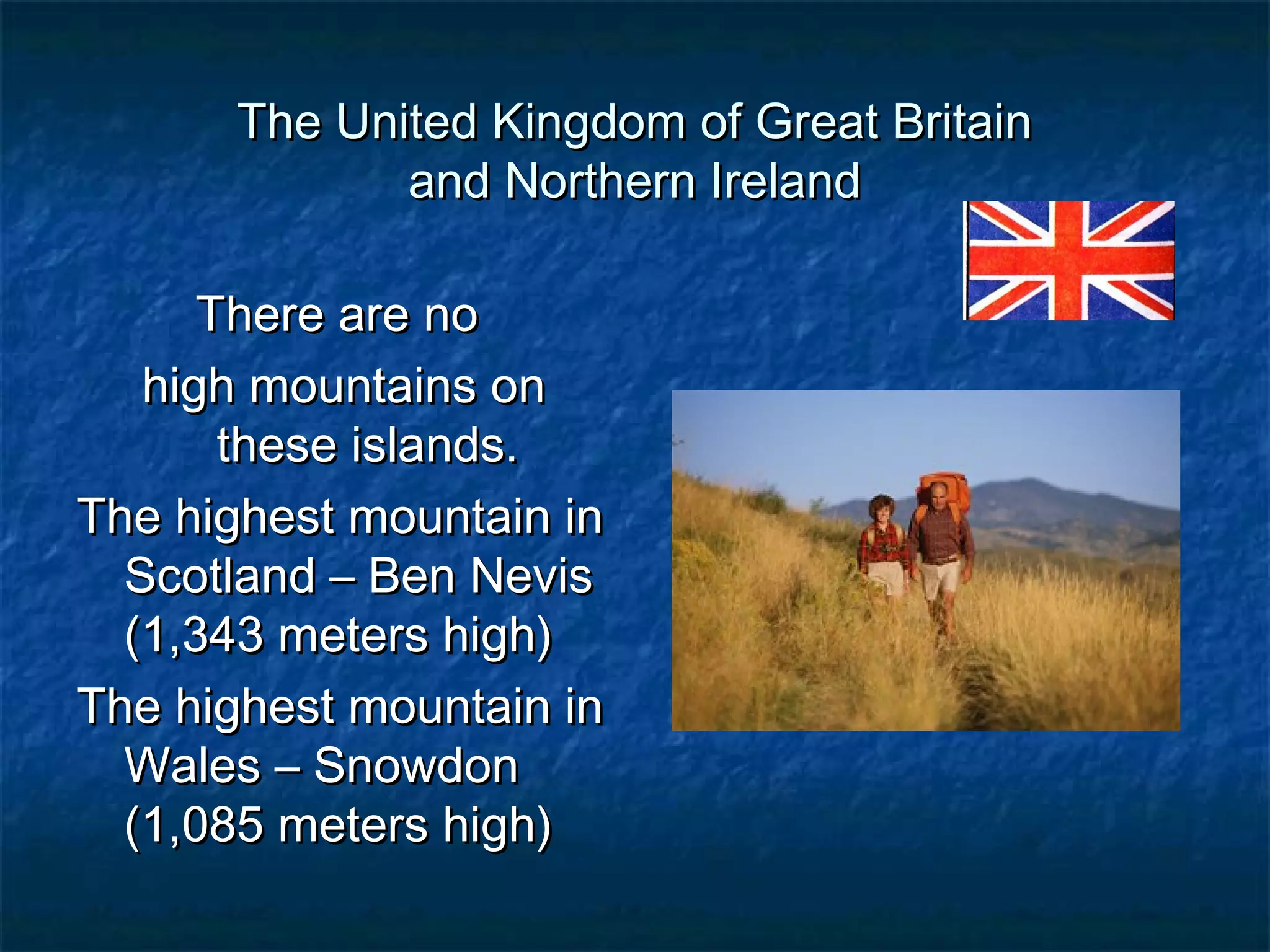 The United Kingdom of Great Britain and Northern Ireland

There are no high mountains on these islands.

The highest mountain in Scotland – Ben Nevis (1,343 meters high)

The highest mountain in Wales – Snowdon (1,085 meters high)